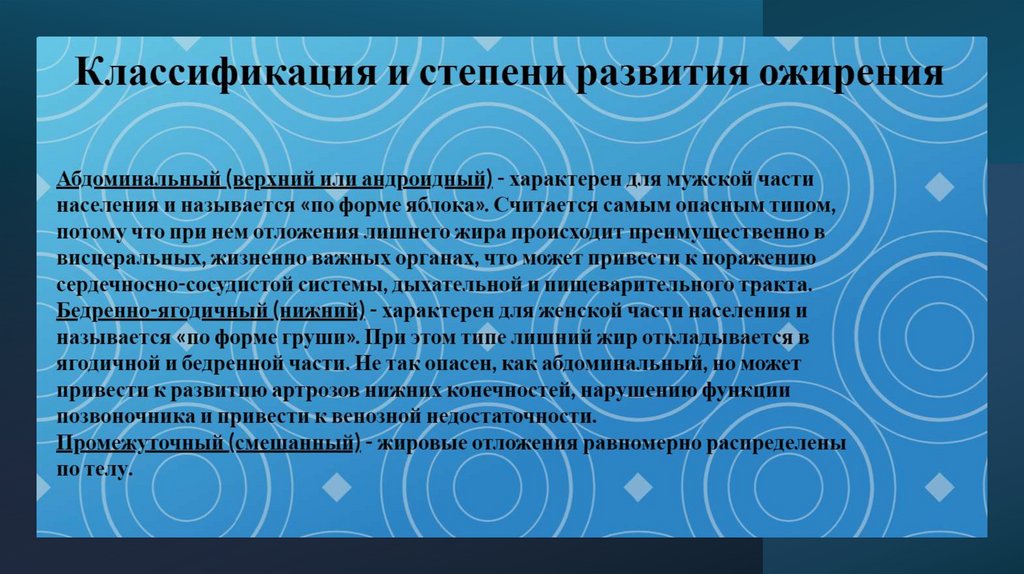 Классификация и степени развития ожирения

Абдоминальный (верхний или андроидный) - характерен для мужской части населения и называется «по форме яблока». Считается самым опасным типом, потому что при нем отложения лишнего жира происходит преимущественно в висцеральных, жизненно важных органах, что может привести к поражению сердечносно-сосудистой системы, дыхательной и пищеварительного тракта.
Бедренно-ягодичный (нижний) - характерен для женской части населения и называется «по форме груши». При этом типе лишний жир откладывается в ягодичной и бедренной части. Не так опасен, как абдоминальный, но может привести к развитию артрозов нижних конечностей, нарушению функции позвоночника и привести к венозной недостаточности.
Промежуточный (смешанный) - жировые отложения равномерно распределены по телу.